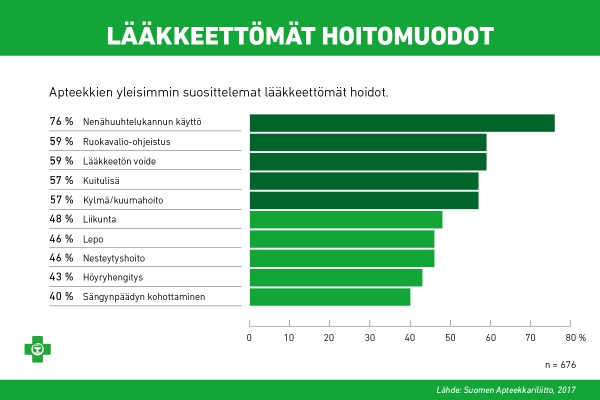 LÄÄKKEETTÖMÄT HOITOMUODOT

Apteekkien yleisimmin suosittelemat lääkkeettömät hoidot.

76 % Nenähuuhtelukannun käyttö
59 % Ruokavalio-ohjeistus
59 % Lääkkeetön voide
57 % Kuitulisä
57 % Kylmä/kuumahoito
48 % Liikunta
46 % Lepo
46 % Nesteytyshoito
43 % Höyryhengitys
40 % Sängynpäädyn kohottaminen

0 10 20 30 40 50 60 70 80 %

n = 676

Lähde: Suomen Apteekkariliitto, 2017